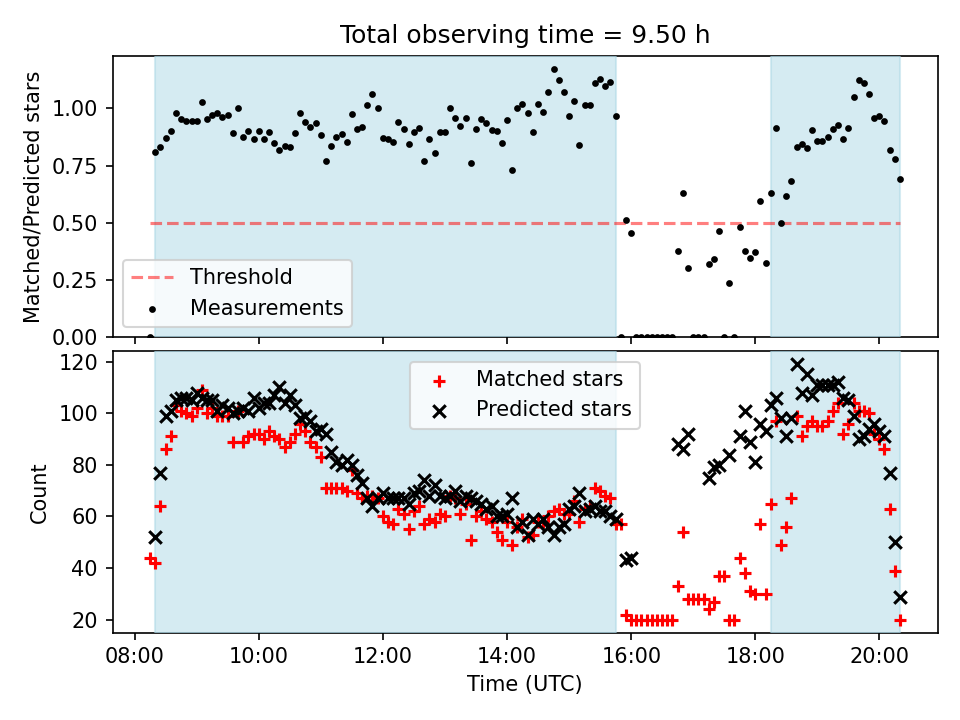 Total observing time = 9.50 h

Matched/Predicted stars

1.00
0.75
0.50
0.25
0.00

Threshold
Measurements

Count

120
100
80
60
40
20

Matched stars
Predicted stars

08:00
10:00
12:00
14:00
16:00
18:00
20:00

Time (UTC)